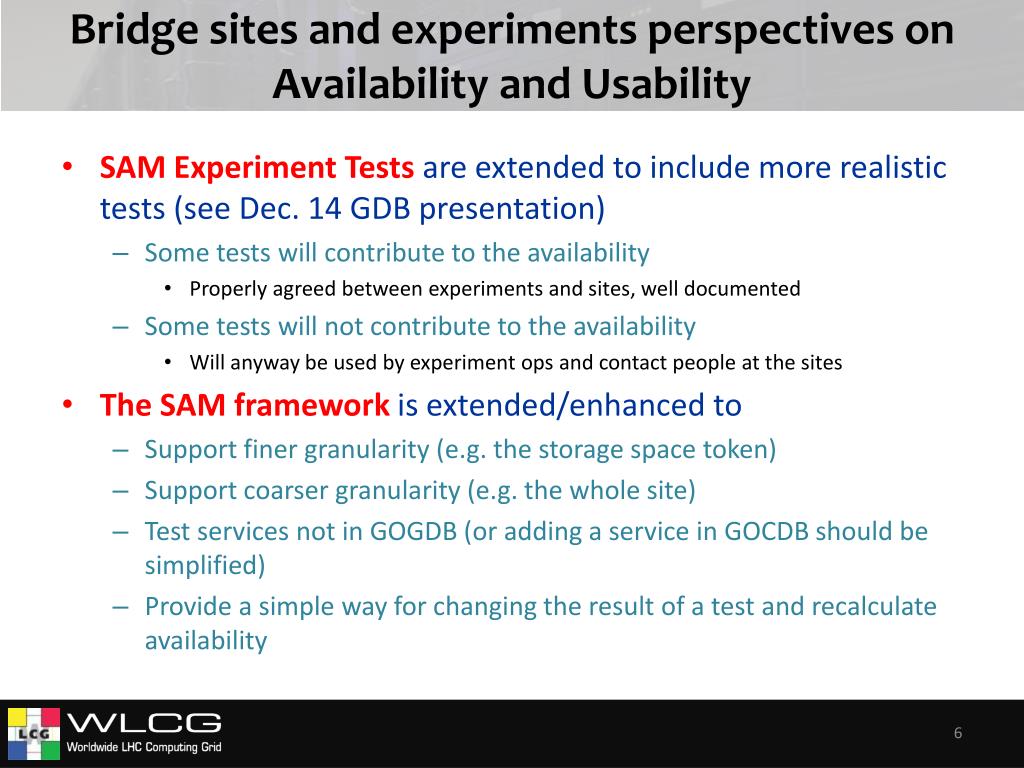 Bridge sites and experiments perspectives on Availability and Usability

• SAM Experiment Tests are extended to include more realistic tests (see Dec. 14 GDB presentation)
– Some tests will contribute to the availability
• Properly agreed between experiments and sites, well documented
– Some tests will not contribute to the availability
• Will anyway be used by experiment ops and contact people at the sites
• The SAM framework is extended/enhanced to
– Support finer granularity (e.g. the storage space token)
– Support coarser granularity (e.g. the whole site)
– Test services not in GOGDB (or adding a service in GOCDB should be simplified)
– Provide a simple way for changing the result of a test and recalculate availability

LCG WLCG Worldwide LHC Computing Grid

6